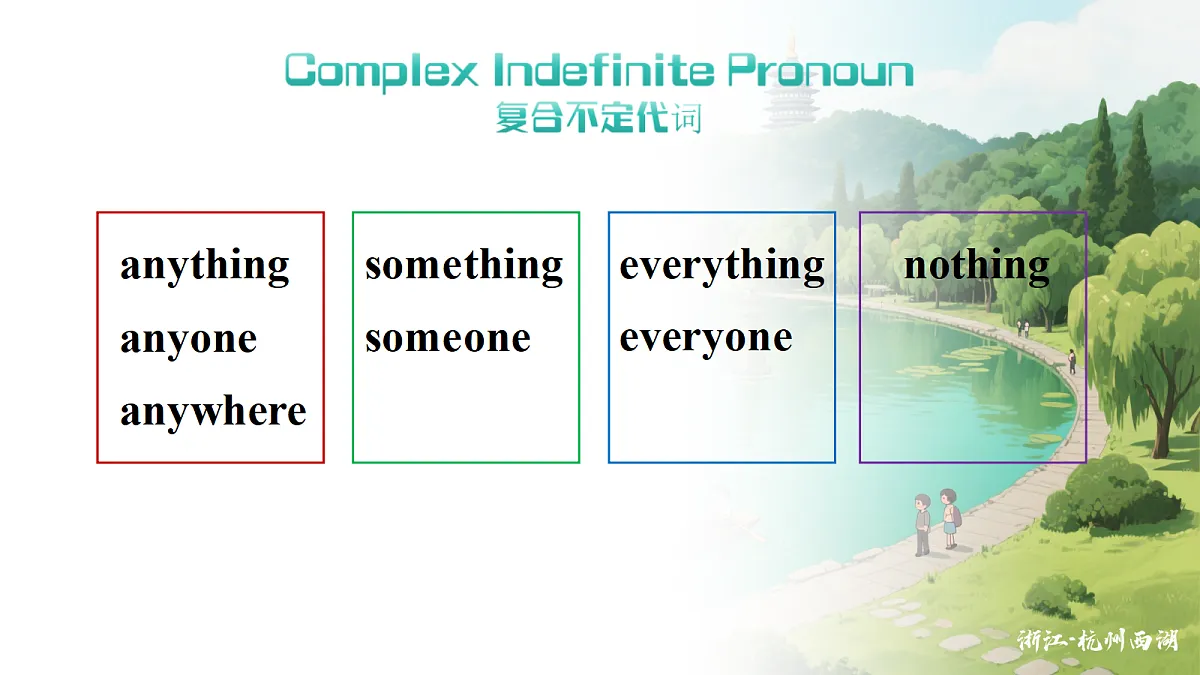 Complex Indefinite Pronoun
复合不定代词

anything
anyone
anywhere

something
someone

everything
everyone

nothing

浙江·杭州西湖